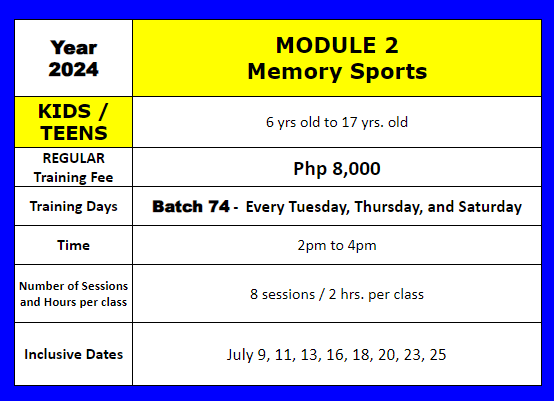 | Year 2024 | MODULE 2 Memory Sports |
|---|---|
| KIDS / TEENS | 6 yrs old to 17 yrs. old |
| REGULAR Training Fee | Php 8,000 |
| Training Days | Batch 74 - Every Tuesday, Thursday, and Saturday |
| Time | 2pm to 4pm |
| Number of Sessions and Hours per class | 8 sessions / 2 hrs. per class |
| Inclusive Dates | July 9, 11, 13, 16, 18, 20, 23, 25 |